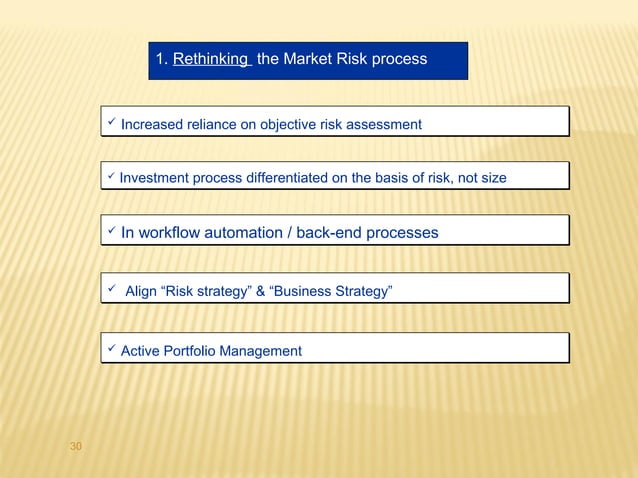 1. Rethinking the Market Risk process

✓ Increased reliance on objective risk assessment

✓ Investment process differentiated on the basis of risk, not size

✓ In workflow automation / back-end processes

✓ Align “Risk strategy” & “Business Strategy”

✓ Active Portfolio Management

30